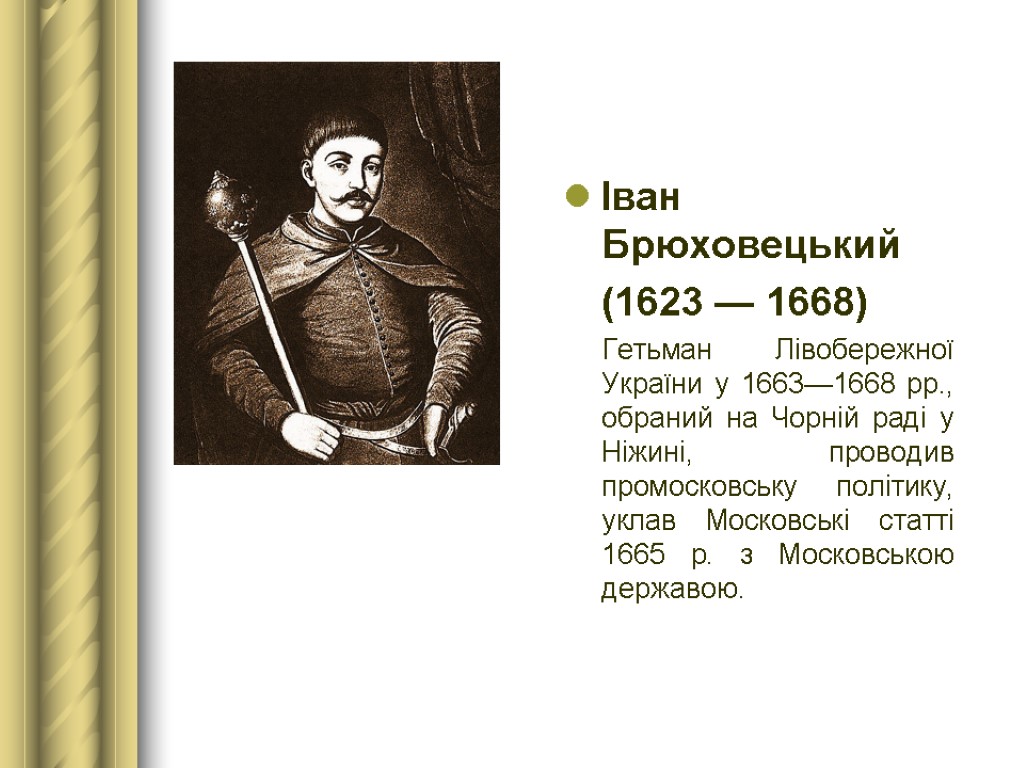 Іван Брюховецький

(1623 — 1668)

Гетьман Лівобережної України у 1663—1668 рр., обраний на Чорній раді у Ніжині, проводив промосковську політику, уклав Московські статті 1665 р. з Московською державою.